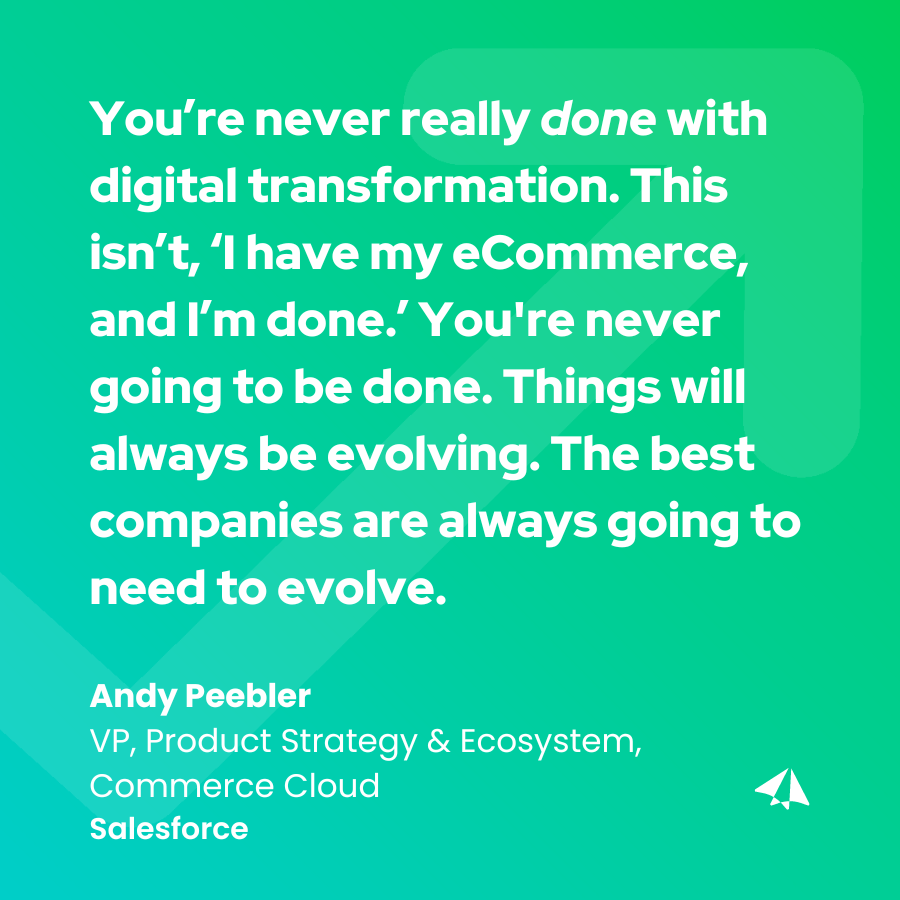 You’re never really done with digital transformation. This isn’t, ‘I have my eCommerce, and I’m done.’ You're never going to be done. Things will always be evolving. The best companies are always going to need to evolve.

Andy Peebler
VP, Product Strategy & Ecosystem, Commerce Cloud
Salesforce